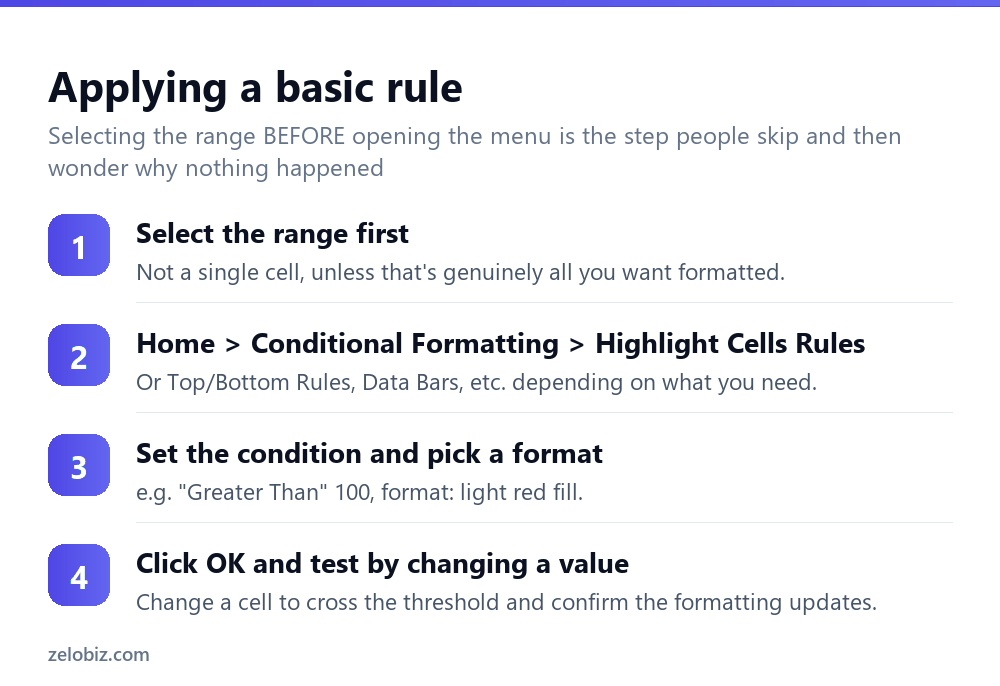 Applying a basic rule

Selecting the range BEFORE opening the menu is the step people skip and then wonder why nothing happened

1

Select the range first

Not a single cell, unless that's genuinely all you want formatted.

2

Home > Conditional Formatting > Highlight Cells Rules

Or Top/Bottom Rules, Data Bars, etc. depending on what you need.

3

Set the condition and pick a format

e.g. "Greater Than" 100, format: light red fill.

4

Click OK and test by changing a value

Change a cell to cross the threshold and confirm the formatting updates.

zelobiz.com